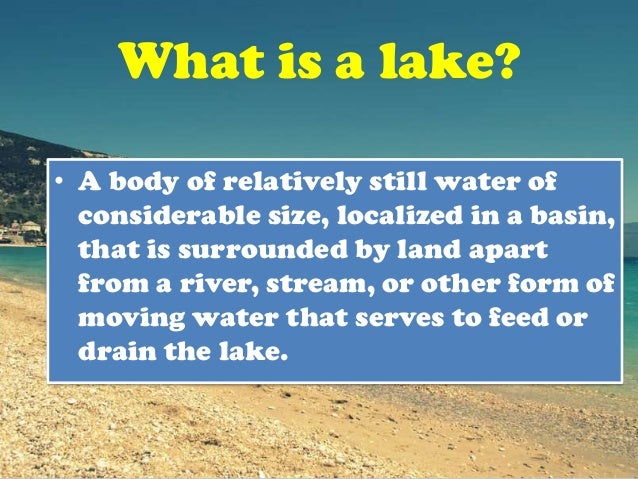 What is a lake?

• A body of relatively still water of considerable size, localized in a basin, that is surrounded by land apart from a river, stream, or other form of moving water that serves to feed or drain the lake.